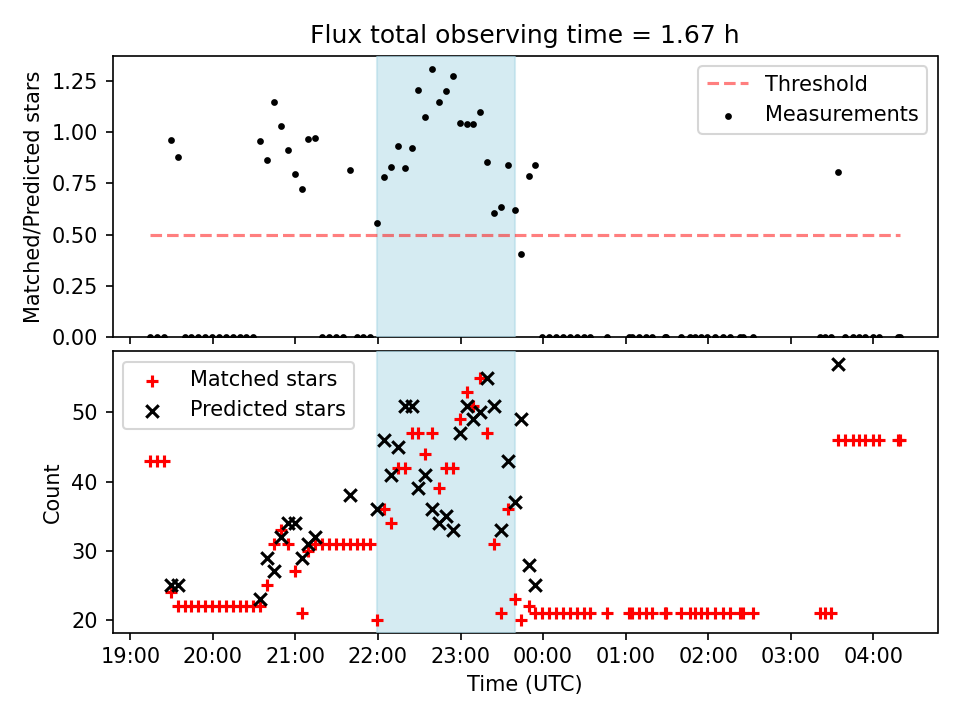 Flux total observing time = 1.67 h

Matched/Predicted stars

1.25
1.00
0.75
0.50
0.25
0.00

Threshold
Measurements

Count

50
40
30
20

Matched stars
Predicted stars

19:00 20:00 21:00 22:00 23:00 00:00 01:00 02:00 03:00 04:00

Time (UTC)